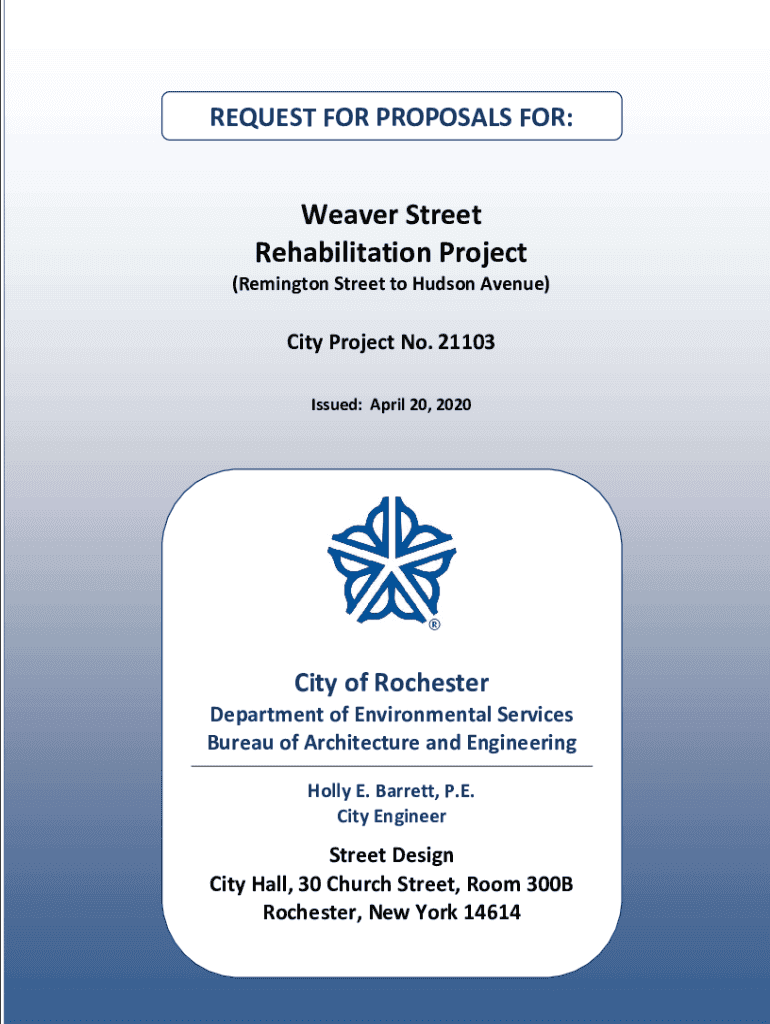 REQUEST FOR PROPOSALS FOR:

Weaver Street
Rehabilitation Project
(Remington Street to Hudson Avenue)

City Project No. 21103

Issued: April 20, 2020

®

City of Rochester
Department of Environmental Services
Bureau of Architecture and Engineering

Holly E. Barrett, P.E.
City Engineer

Street Design
City Hall, 30 Church Street, Room 300B
Rochester, New York 14614